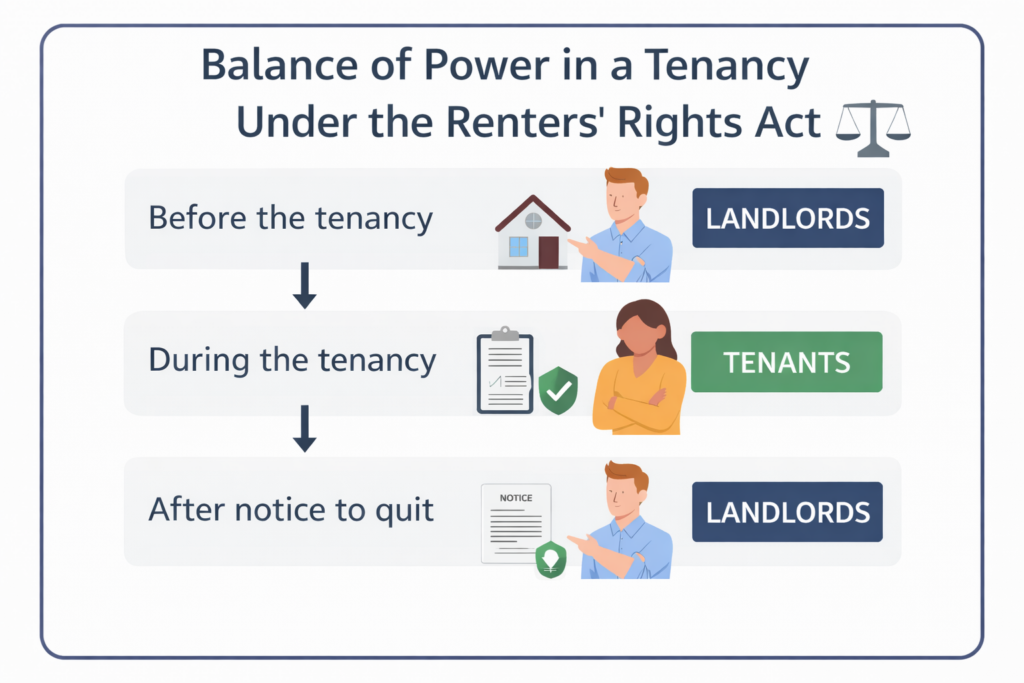 Balance of Power in a Tenancy
Under the Renters' Rights Act

Before the tenancy
LANDLORDS

During the tenancy
TENANTS

After notice to quit
NOTICE
LANDLORDS